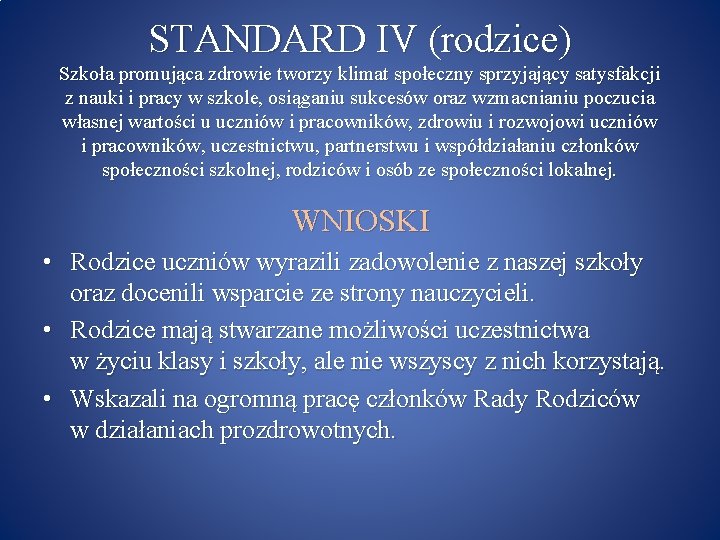 STANDARD IV (rodzice)
Szkoła promująca zdrowie tworzy klimat społeczny sprzyjający satysfakcji z nauki i pracy w szkole, osiąganiu sukcesów oraz wzmacnianiu poczucia własnej wartości u uczniów i pracowników, zdrowiu i rozwojowi uczniów i pracowników, uczestnictwu, partnerstwu i współdziałaniu członków społeczności szkolnej, rodziców i osób ze społeczności lokalnej.

WNIOSKI

• Rodzice uczniów wyrazili zadowolenie z naszej szkoły oraz docenili wsparcie ze strony nauczycieli.
• Rodzice mają stwarzane możliwości uczestnictwa w życiu klasy i szkoły, ale nie wszyscy z nich korzystają.
• Wskazali na ogromną pracę członków Rady Rodziców w działaniach prozdrowotnych.